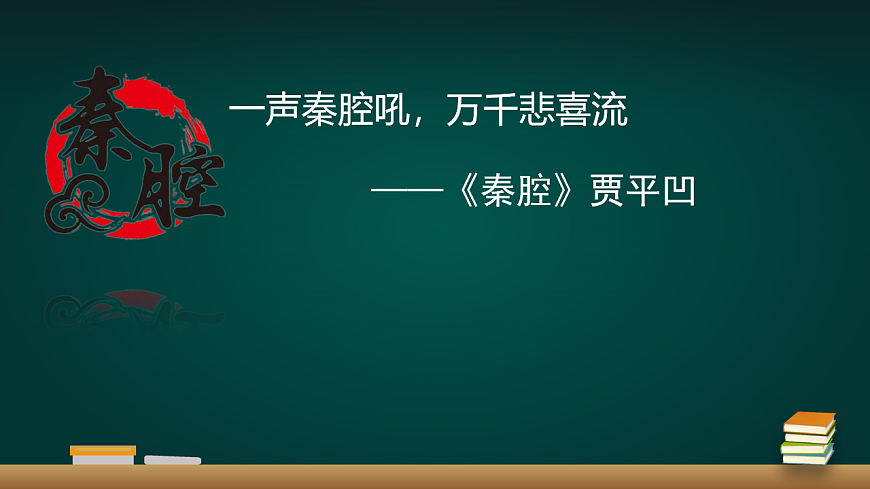 秦腔

一声秦腔吼，万千悲喜流

——《秦腔》贾平凹